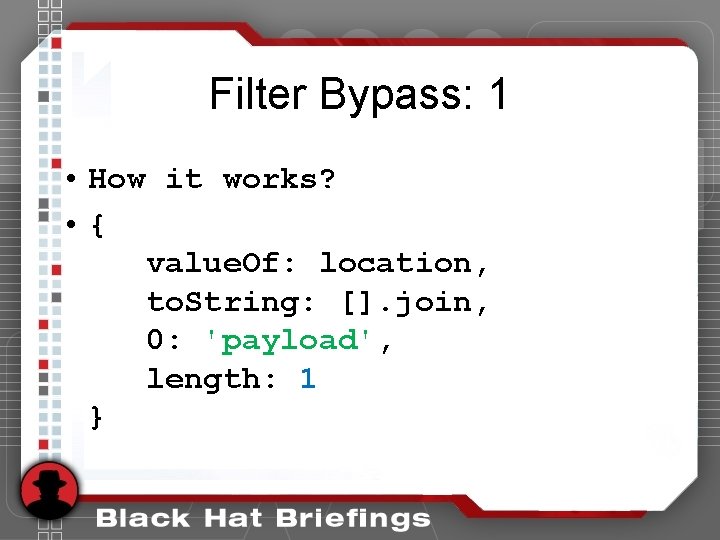 Filter Bypass: 1

• How it works?

• {
valueOf: location,
toString: [].join,
0: 'payload',
length: 1
}

Black Hat Briefings